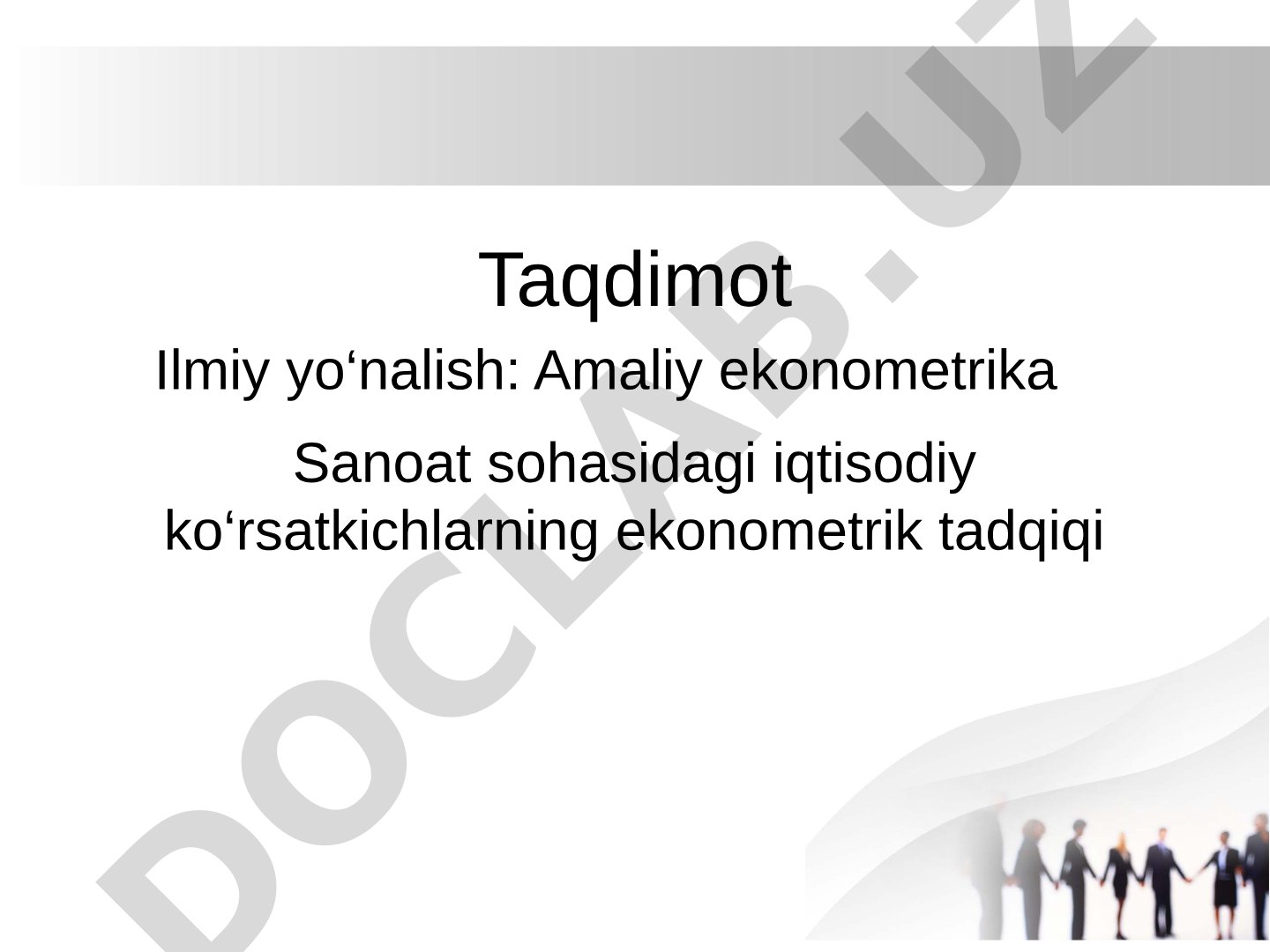 Taqdimot

Ilmiy yo‘nalish: Amaliy ekonometrika

Sanoat sohasidagi iqtisodiy ko‘rsatkichlarning ekonometrik tadqiqi

DOCLAB.UZ